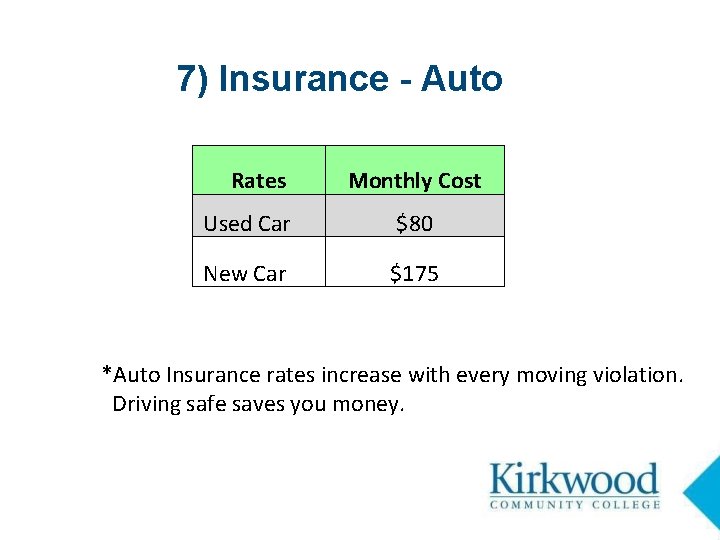 7) Insurance - Auto

| Rates | Monthly Cost |
|---|---|
| Used Car | \$80 |
| New Car | \$175 |

*Auto Insurance rates increase with every moving violation. Driving safe saves you money.

Kirkwood
COMMUNITY COLLEGE